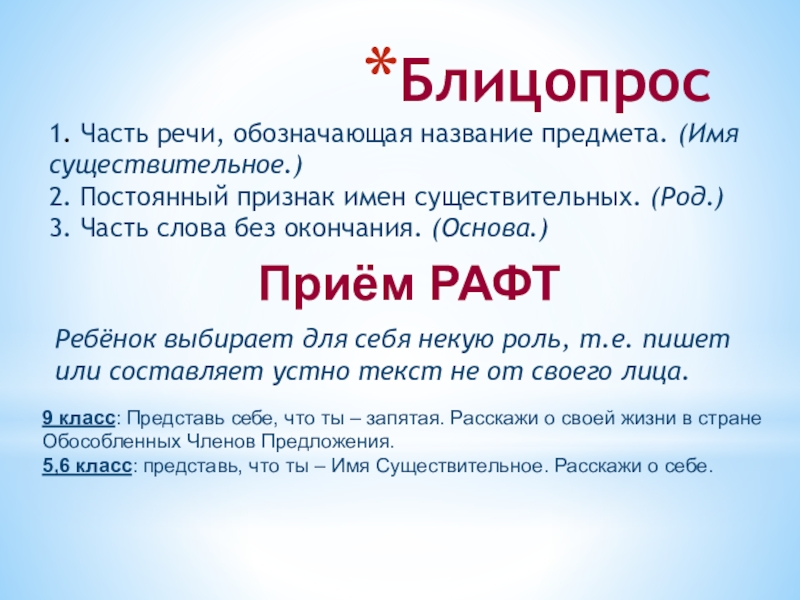 *Блицопрос

1. Часть речи, обозначающая название предмета. (Имя существительное.)
2. Постоянный признак имен существительных. (Род.)
3. Часть слова без окончания. (Основа.)

Приём РАФТ

Ребёнок выбирает для себя некую роль, т.е. пишет или составляет устно текст не от своего лица.

9 класс: Представь себе, что ты – запятая. Расскажи о своей жизни в стране Обособленных Членов Предложения.
5,6 класс: представь, что ты – Имя Существительное. Расскажи о себе.